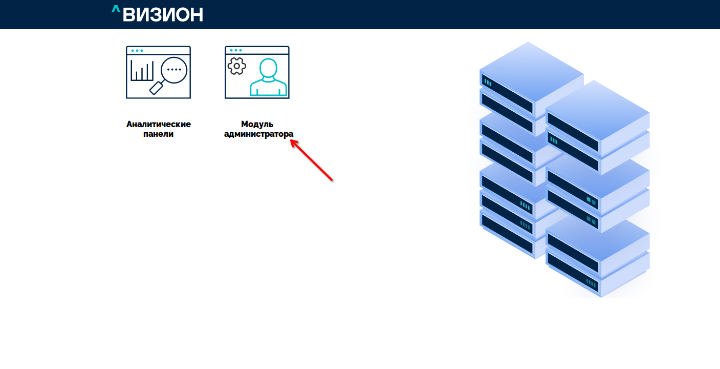 ^ВИЗИОН

Аналитические панели

Модуль администратора